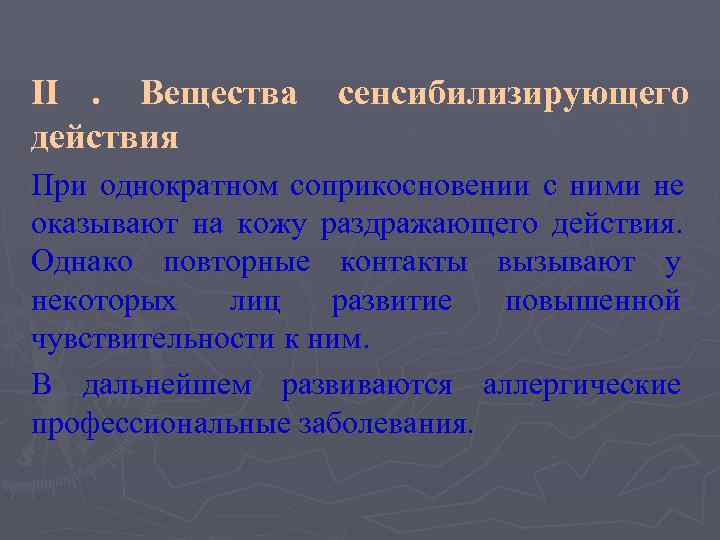 II . Вещества сенсибилизирующего действия

При однократном соприкосновении с ними не оказывают на кожу раздражающего действия. Однако повторные контакты вызывают у некоторых лиц развитие повышенной чувствительности к ним.

В дальнейшем развиваются аллергические профессиональные заболевания.